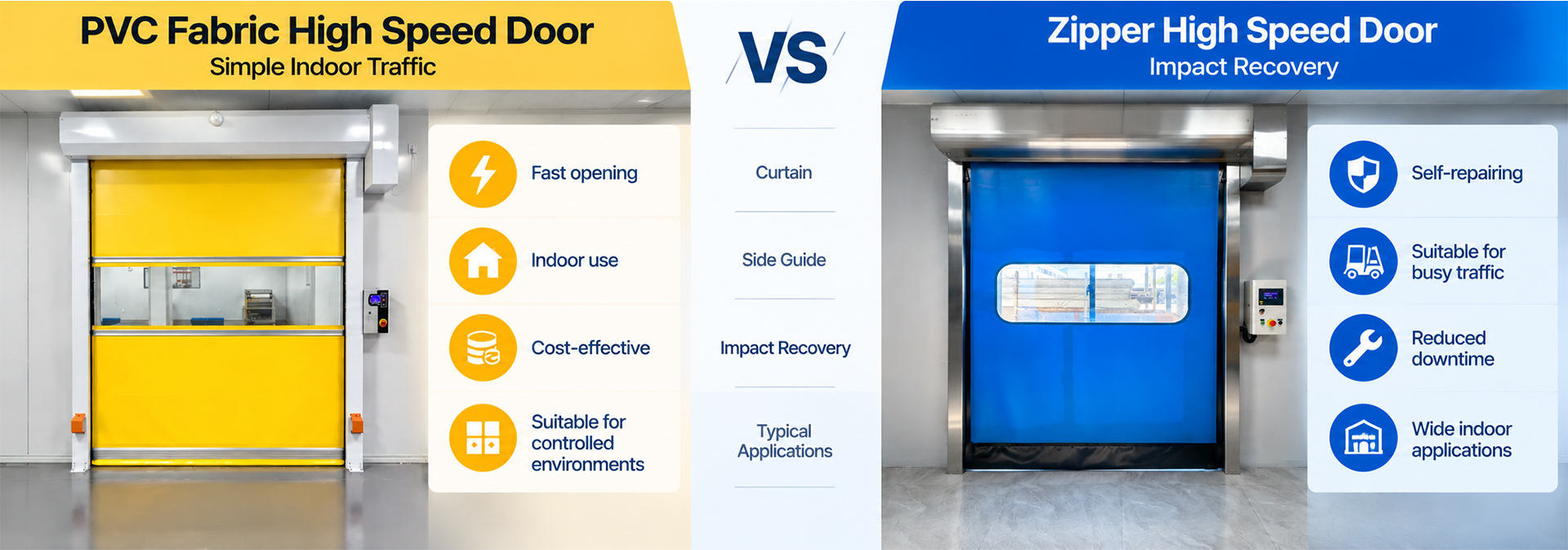 PVC Fabric High Speed Door
Simple Indoor Traffic

Fast opening

Indoor use

Cost-effective

Suitable for controlled environments

VS

Curtain

Side Guide

Impact Recovery

Typical Applications

Zipper High Speed Door
Impact Recovery

Self-repairing

Suitable for busy traffic

Reduced downtime

Wide indoor applications